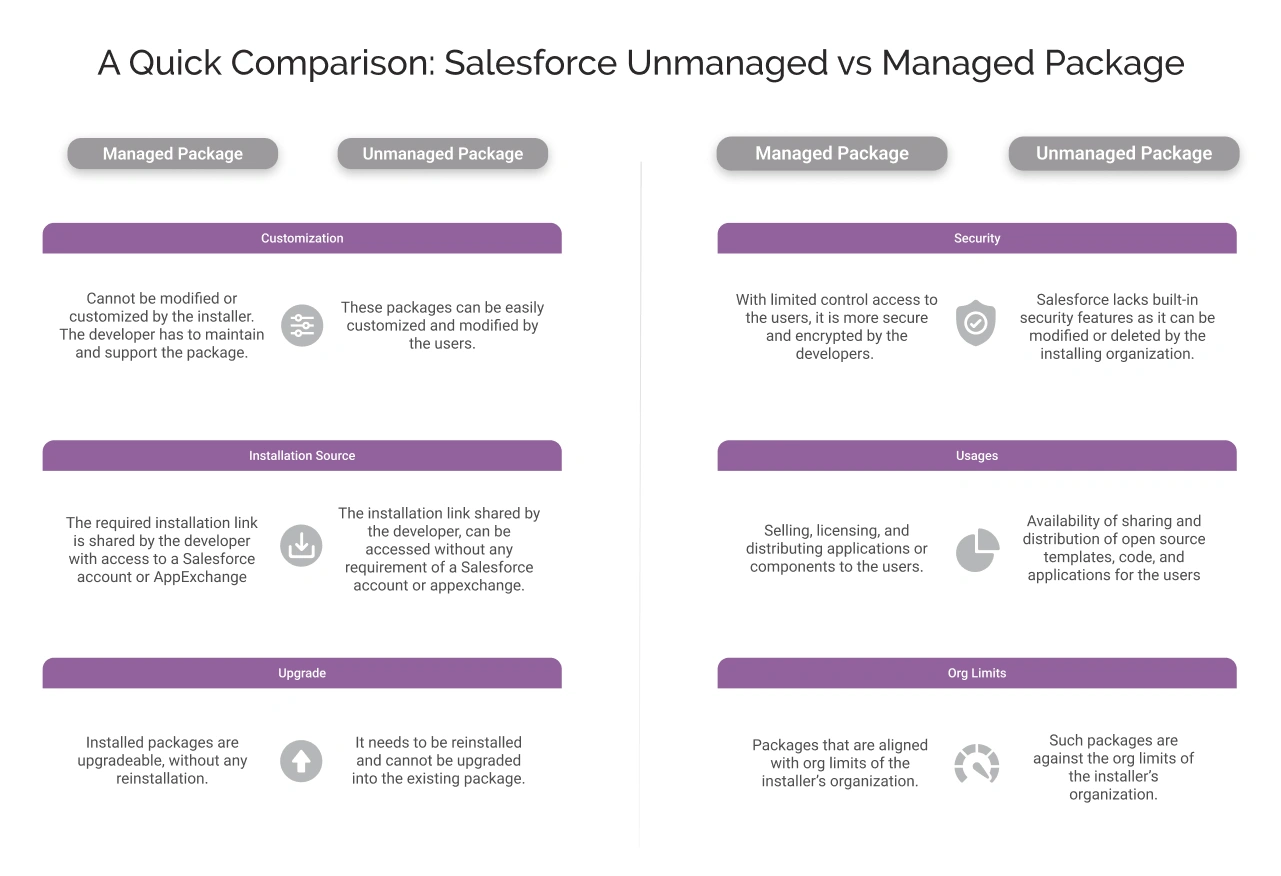 A Quick Comparison: Salesforce Unmanaged vs Managed Package

Managed Package

Unmanaged Package

Customization

Cannot be modified or customized by the installer. The developer has to maintain and support the package.

These packages can be easily customized and modified by the users.

Installation Source

The required installation link is shared by the developer with access to a Salesforce account or AppExchange

The installation link shared by the developer, can be accessed without any requirement of a Salesforce account or appexchange.

Upgrade

Installed packages are upgradeable, without any reinstallation.

It needs to be reinstalled and cannot be upgraded into the existing package.

Managed Package

Unmanaged Package

Security

With limited control access to the users, it is more secure and encrypted by the developers.

Salesforce lacks built-in security features as it can be modified or deleted by the installing organization.

Usages

Selling, licensing, and distributing applications or components to the users.

Availability of sharing and distribution of open source templates, code, and applications for the users

Org Limits

Packages that are aligned with org limits of the installer's organization.

Such packages are against the org limits of the installer's organization.